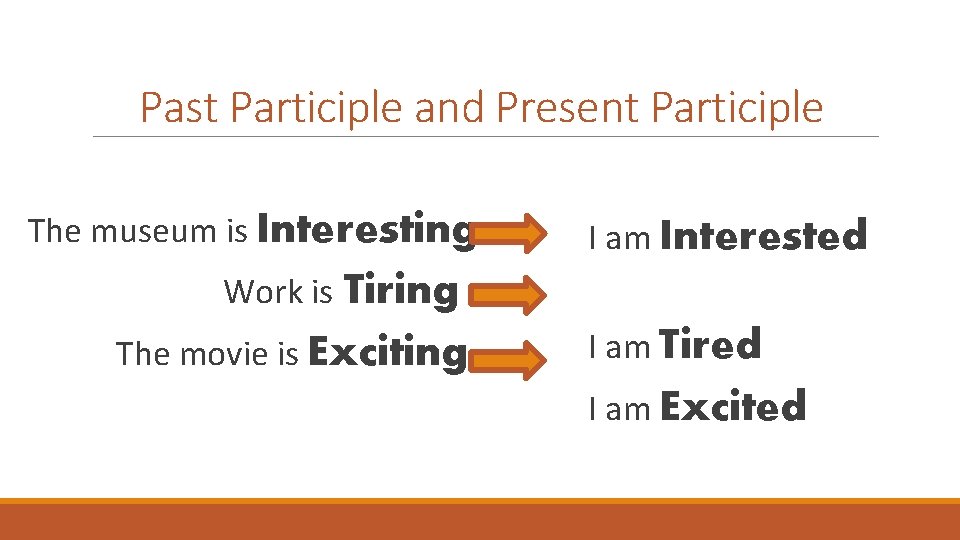 Past Participle and Present Participle

The museum is Interesting

Work is Tiring

The movie is Exciting

I am Interested

I am Tired

I am Excited